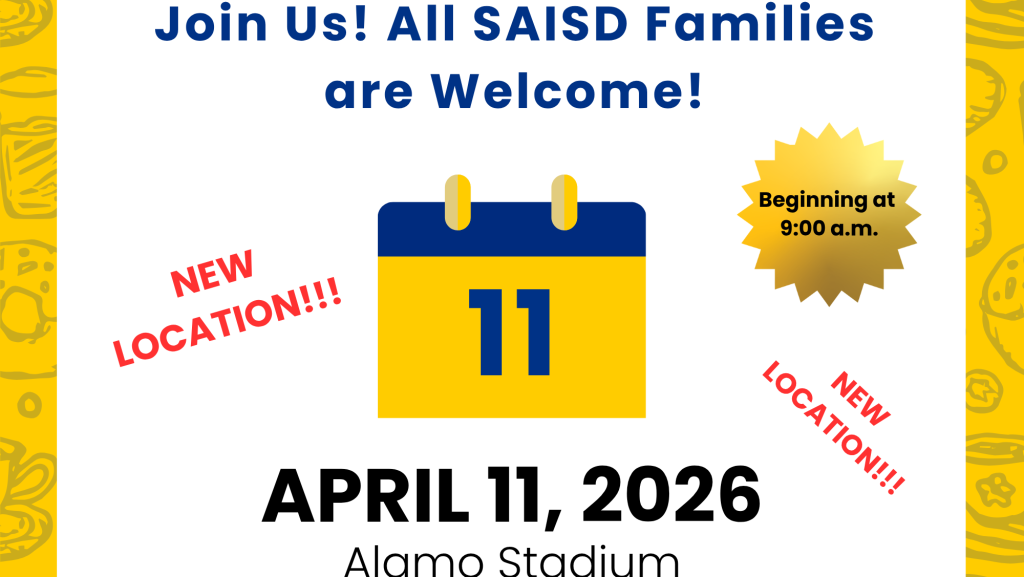 Join Us! All SAISD Families are Welcome!

Beginning at 9:00 a.m.

NEW LOCATION!!!

11

NEW LOCATION!!!

APRIL 11, 2026
Alamo Stadium